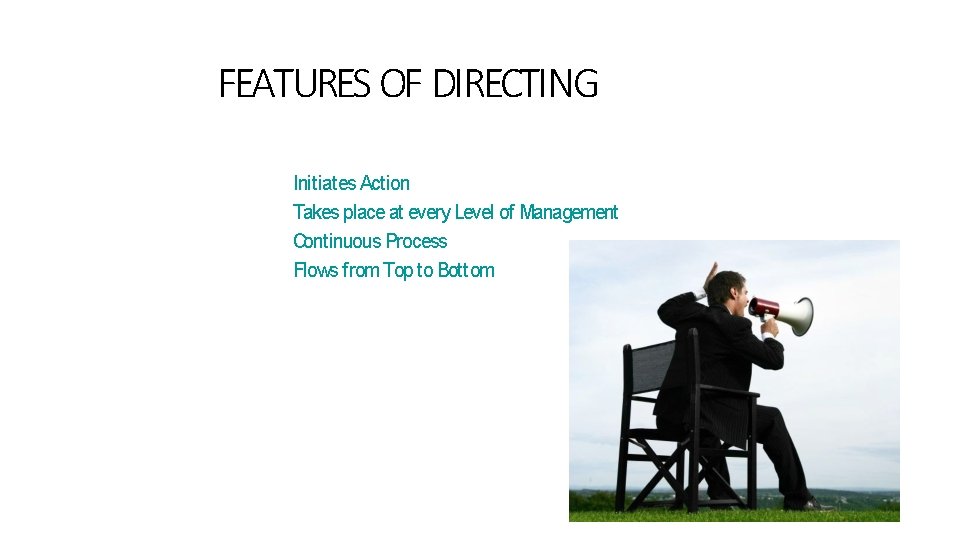 FEATURES OF DIRECTING

Initiates Action
Takes place at every Level of Management
Continuous Process
Flows from Top to Bottom